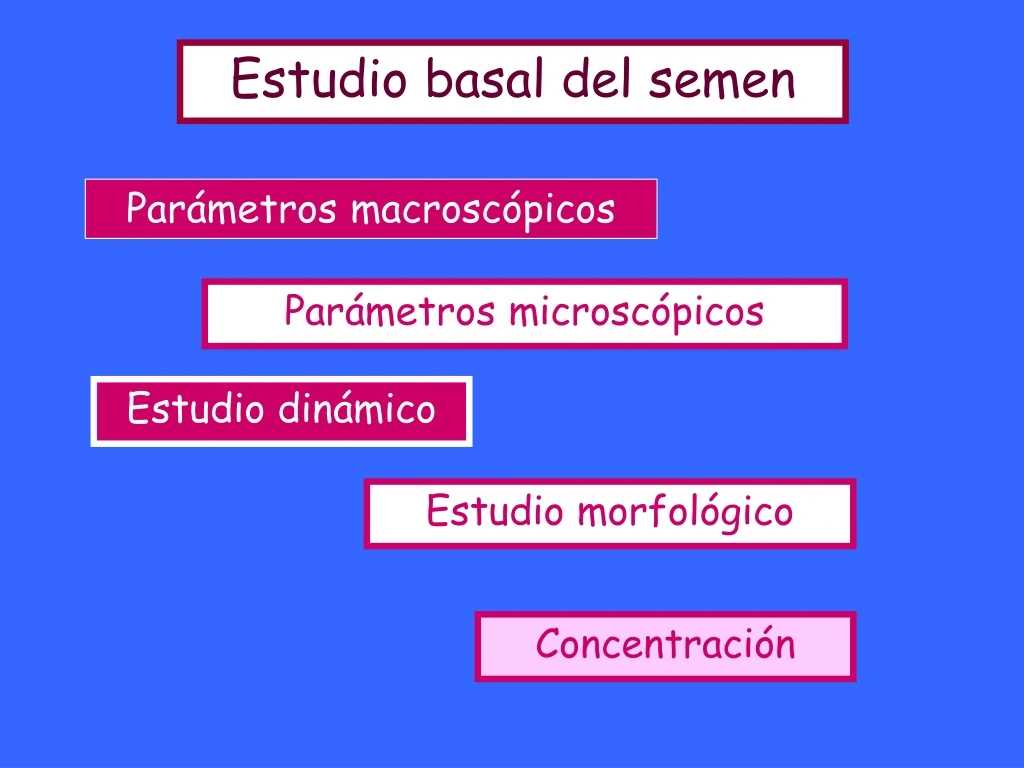 Estudio basal del semen

Parámetros macroscópicos

Parámetros microscópicos

Estudio dinámico

Estudio morfológico

Concentración